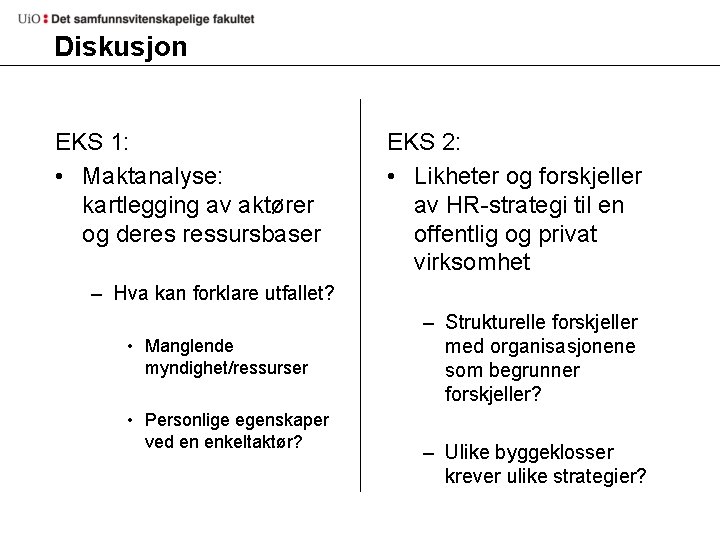 UiO : Det samfunnsvitenskapelige fakultet

Diskusjon

EKS 1:

• Maktanalyse: kartlegging av aktører og deres ressursbaser

– Hva kan forklare utfallet?

• Manglende myndighet/ressurser

• Personlige egenskaper ved en enkeltaktør?

EKS 2:

• Likheter og forskjeller av HR-strategi til en offentlig og privat virksomhet

– Strukturelle forskjeller med organisasjonene som begrunner forskjeller?

– Ulike byggeklosser krever ulike strategier?